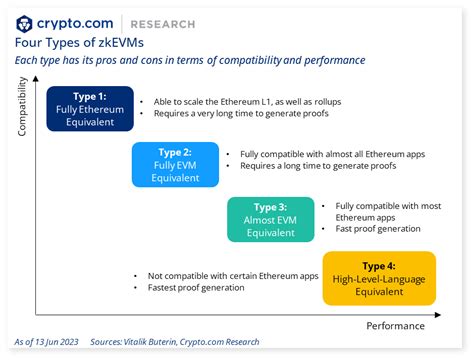 crypto.com | RESEARCH

Four Types of zkEVMs

Each type has its pros and cons in terms of compatibility and performance

Compatibility

Type 1:
Fully Ethereum Equivalent

• Able to scale the Ethereum L1, as well as rollups
• Requires a very long time to generate proofs

Type 2:
Fully EVM Equivalent

• Fully compatible with almost all Ethereum apps
• Requires a long time to generate proofs

Type 3:
Almost EVM Equivalent

• Fully compatible with most Ethereum apps
• Fast proof generation

• Not compatible with certain Ethereum apps
• Fastest proof generation

Type 4:
High-Level-Language Equivalent

Performance

As of 13 Jun 2023    Sources: Vitalik Buterin, Crypto.com Research